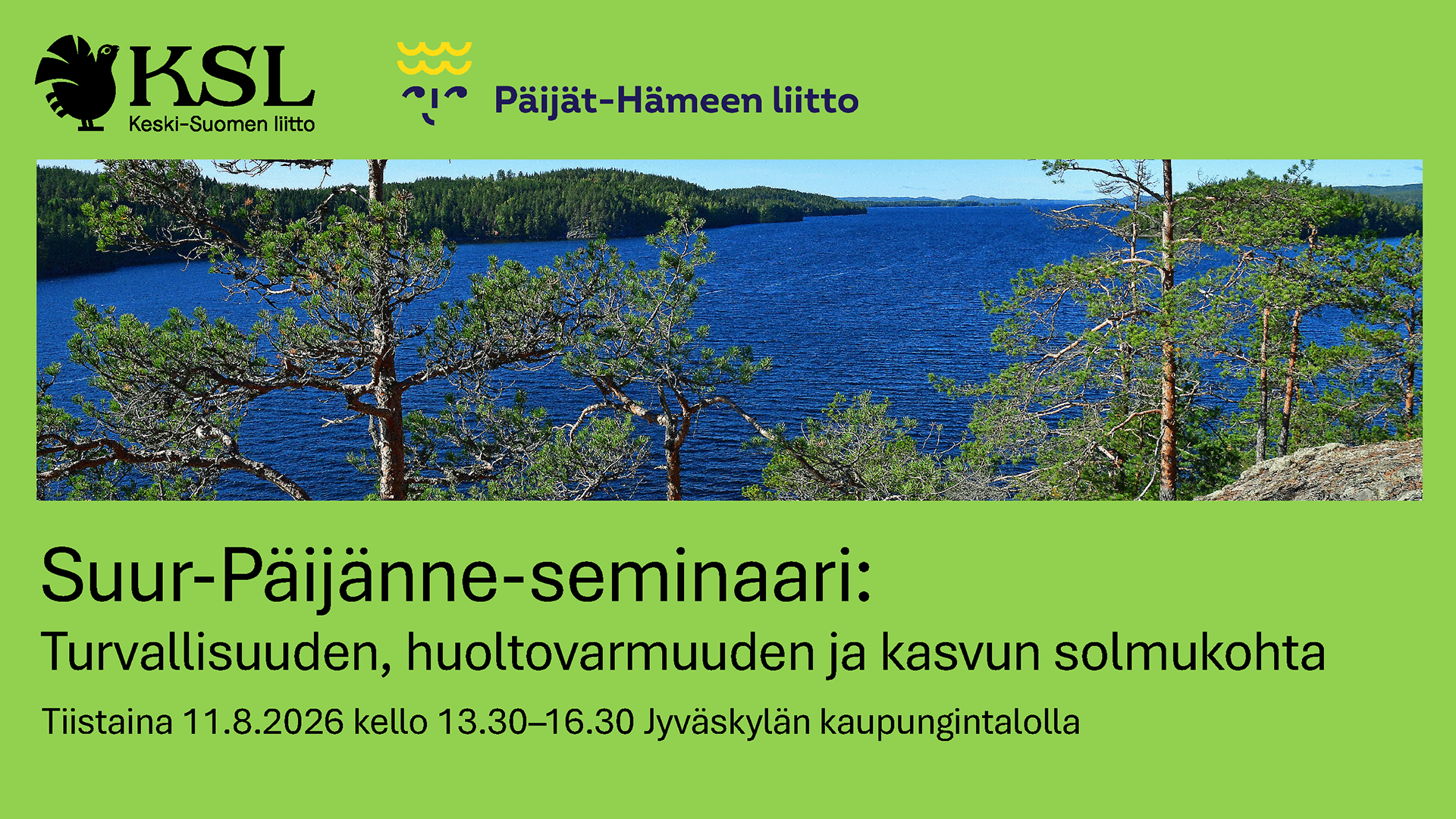 KSL
Keski-Suomen liitto

Päijät-Hämeen liitto

Suur-Päijänne-seminaari:
Turvallisuuden, huoltovarmuuden ja kasvun solmukohta

Tiistaina 11.8.2026 kello 13.30–16.30 Jyväskylän kaupungintalolla